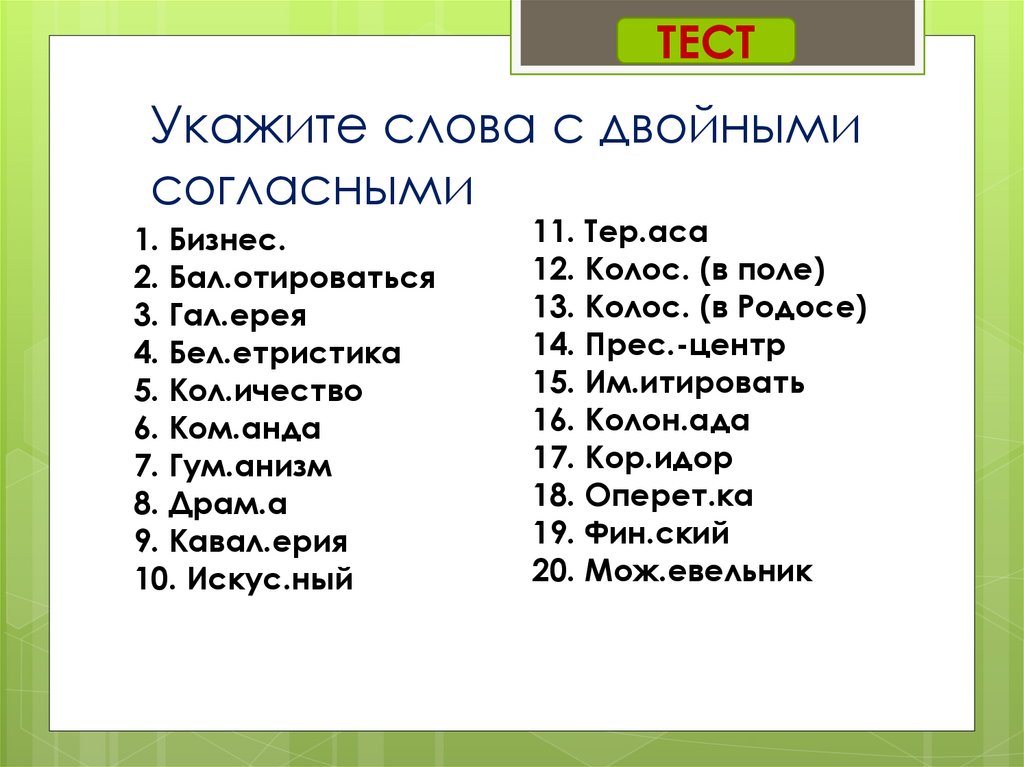 ТЕСТ

Укажите слова с двойными согласными

1. Бизнес.
2. Бал.отироваться
3. Гал.ерея
4. Бел.етристика
5. Кол.ичество
6. Ком.анда
7. Гум.анизм
8. Драм.а
9. Кавал.ерия
10. Искус.ный

11. Тер.аса
12. Колос. (в поле)
13. Колос. (в Родосе)
14. Прес.-центр
15. Им.итировать
16. Колон.ада
17. Кор.идор
18. Оперет.ка
19. Фин.ский
20. Мож.евельник